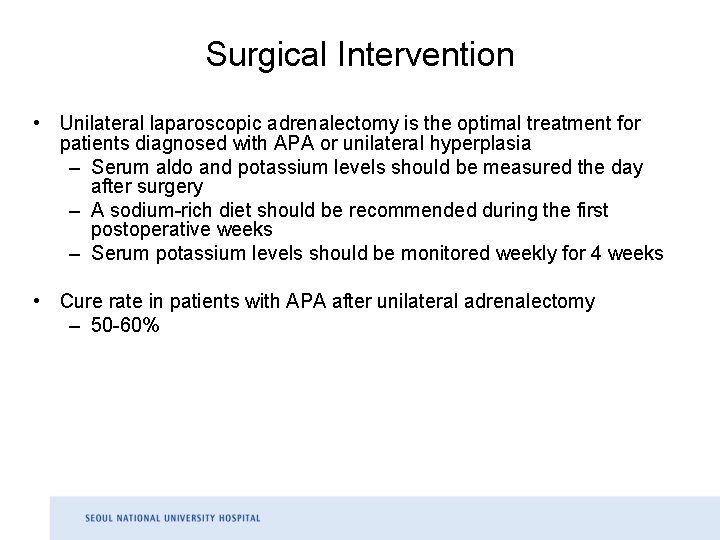 Surgical Intervention

• Unilateral laparoscopic adrenalectomy is the optimal treatment for patients diagnosed with APA or unilateral hyperplasia
– Serum aldo and potassium levels should be measured the day after surgery
– A sodium-rich diet should be recommended during the first postoperative weeks
– Serum potassium levels should be monitored weekly for 4 weeks

• Cure rate in patients with APA after unilateral adrenalectomy
– 50-60%

SEOUL NATIONAL UNIVERSITY HOSPITAL